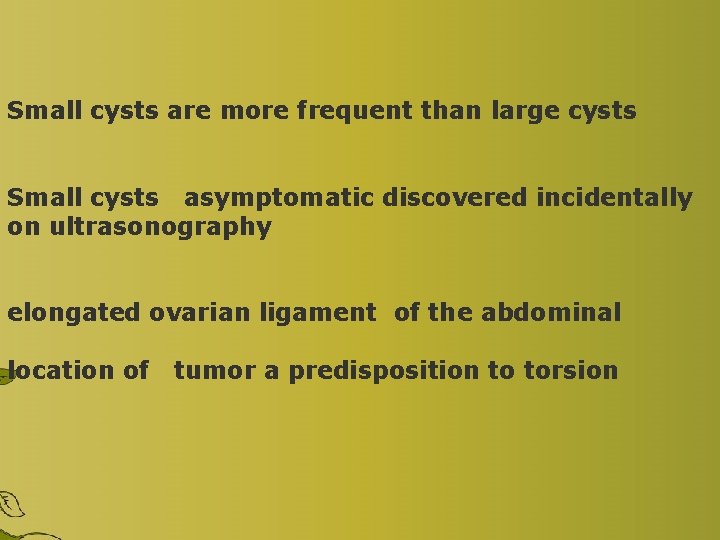 Small cysts are more frequent than large cysts

Small cysts asymptomatic discovered incidentally on ultrasonography

elongated ovarian ligament of the abdominal

location of tumor a predisposition to torsion